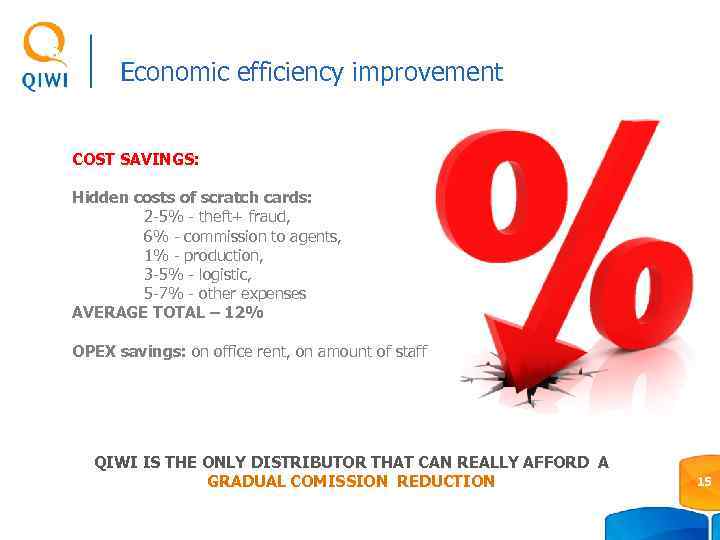 QIWI

Economic efficiency improvement

COST SAVINGS:

Hidden costs of scratch cards:
2-5% - theft+ fraud,
6% - commission to agents,
1% - production,
3-5% - logistic,
5-7% - other expenses
AVERAGE TOTAL – 12%

OPEX savings: on office rent, on amount of staff

QIWI IS THE ONLY DISTRIBUTOR THAT CAN REALLY AFFORD A GRADUAL COMISSION REDUCTION

15